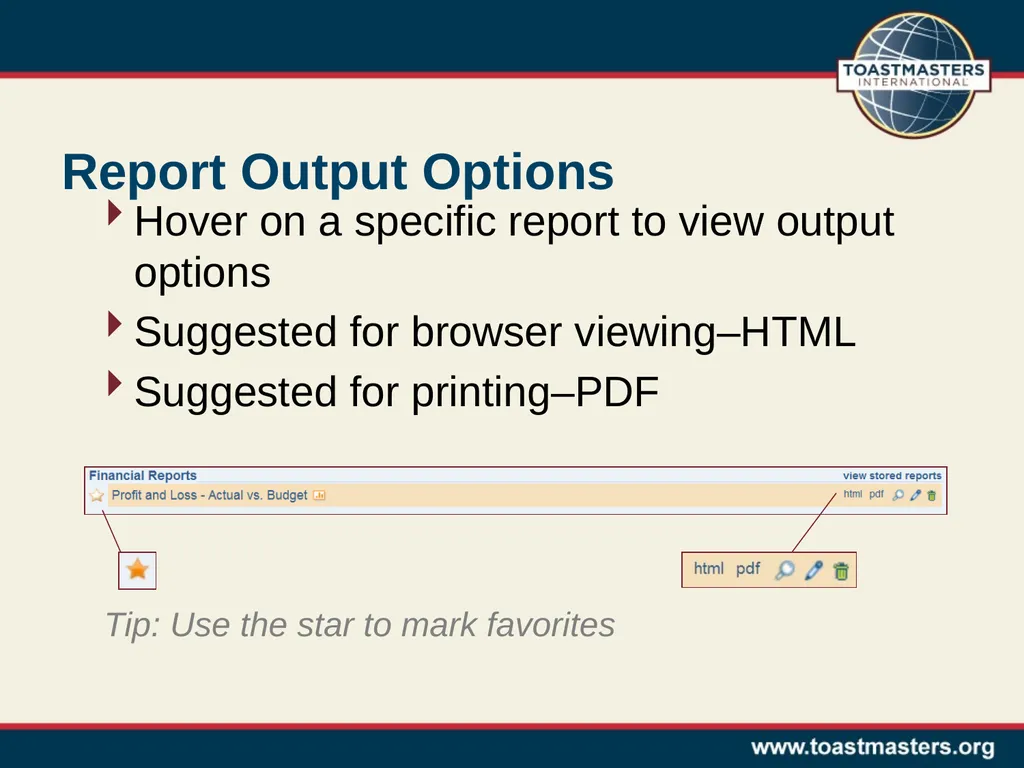 TOASTMASTERS INTERNATIONAL

Report Output Options

Hover on a specific report to view output options

Suggested for browser viewing–HTML

Suggested for printing–PDF

Financial Reports
view stored reports
Profit and Loss - Actual vs. Budget
html pdf

html pdf

Tip: Use the star to mark favorites

www.toastmasters.org